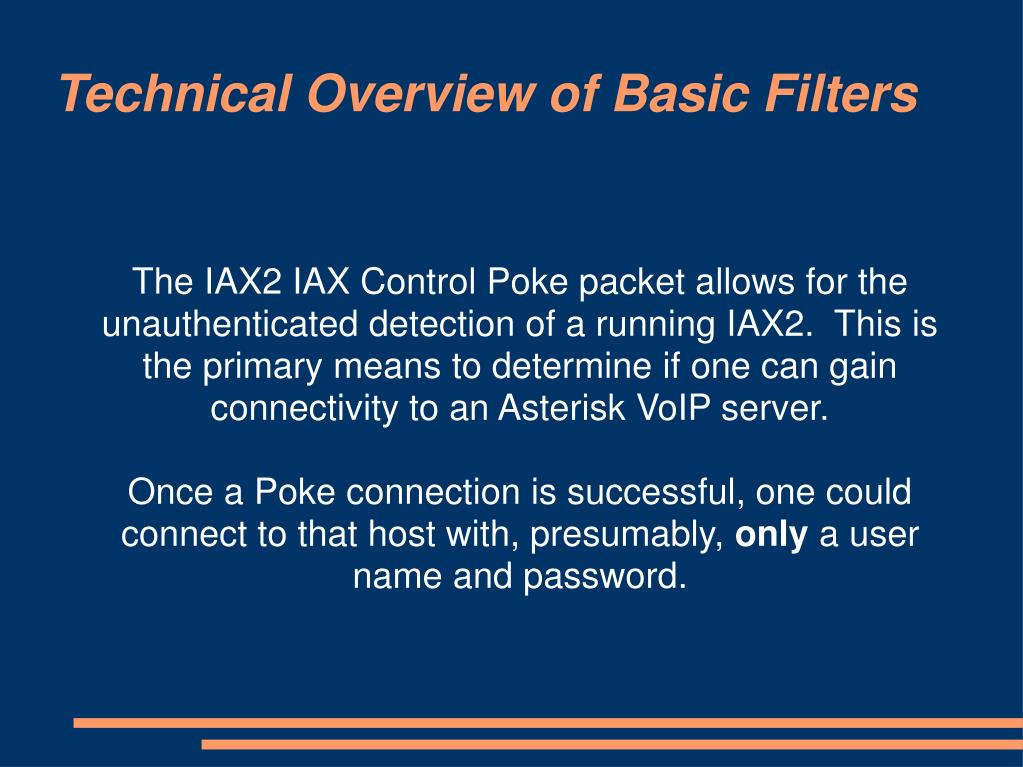 Technical Overview of Basic Filters

The IAX2 IAX Control Poke packet allows for the unauthenticated detection of a running IAX2. This is the primary means to determine if one can gain connectivity to an Asterisk VoIP server.

Once a Poke connection is successful, one could connect to that host with, presumably, only a user name and password.